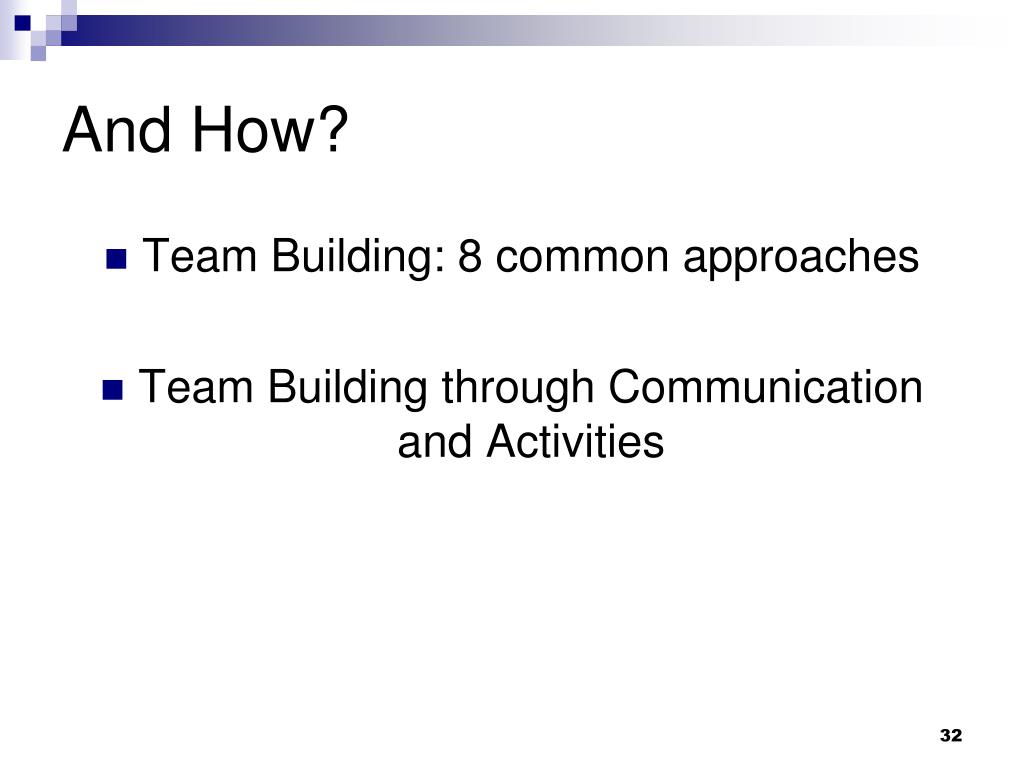 And How?

Team Building: 8 common approaches

Team Building through Communication and Activities

32